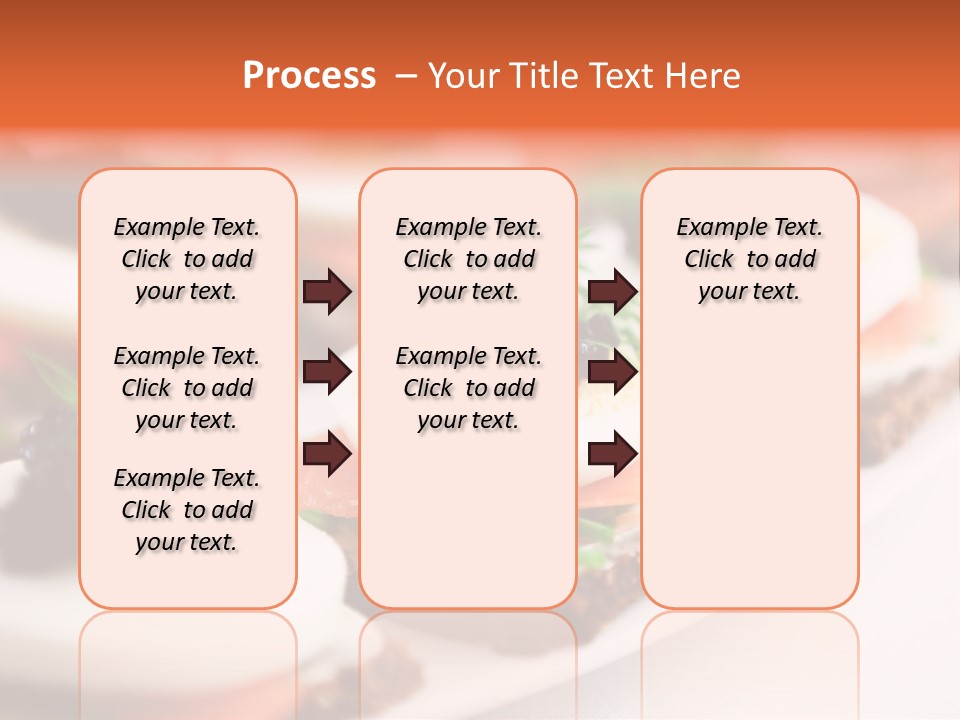 Process – Your Title Text Here

Example Text. Click to add your text.

Example Text. Click to add your text.

Example Text. Click to add your text.

Example Text. Click to add your text.

Example Text. Click to add your text.

Example Text. Click to add your text.